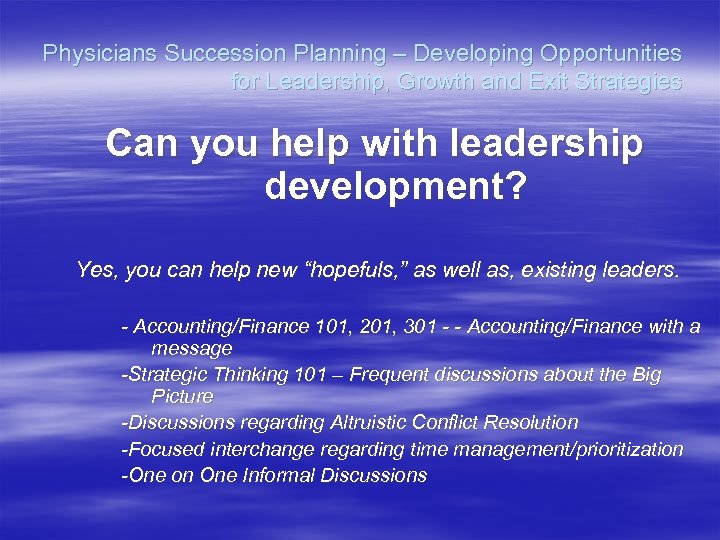 Physicians Succession Planning – Developing Opportunities for Leadership, Growth and Exit Strategies

Can you help with leadership development?

Yes, you can help new “hopefuls,” as well as, existing leaders.

- Accounting/Finance 101, 201, 301 - - Accounting/Finance with a message

-Strategic Thinking 101 – Frequent discussions about the Big Picture

-Discussions regarding Altruistic Conflict Resolution

-Focused interchange regarding time management/prioritization

-One on One Informal Discussions